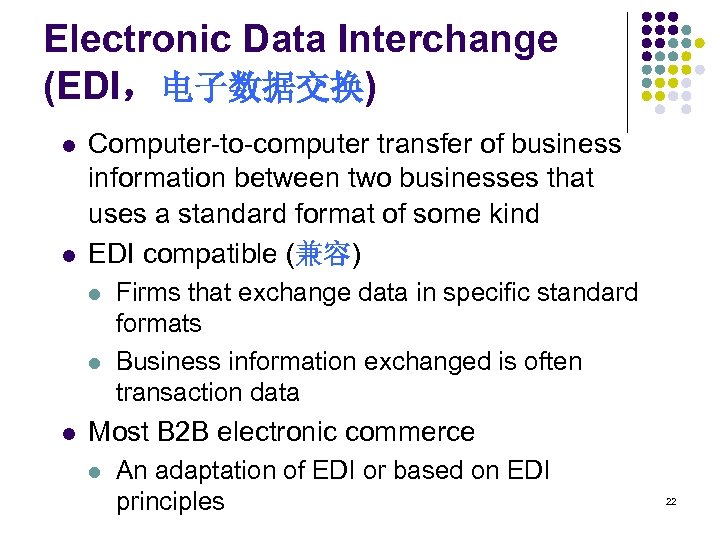 Electronic Data Interchange (EDI，电子数据交换)

- Computer-to-computer transfer of business information between two businesses that uses a standard format of some kind
- EDI compatible (兼容)
  - Firms that exchange data in specific standard formats
  - Business information exchanged is often transaction data
- Most B2B electronic commerce
  - An adaptation of EDI or based on EDI principles

22